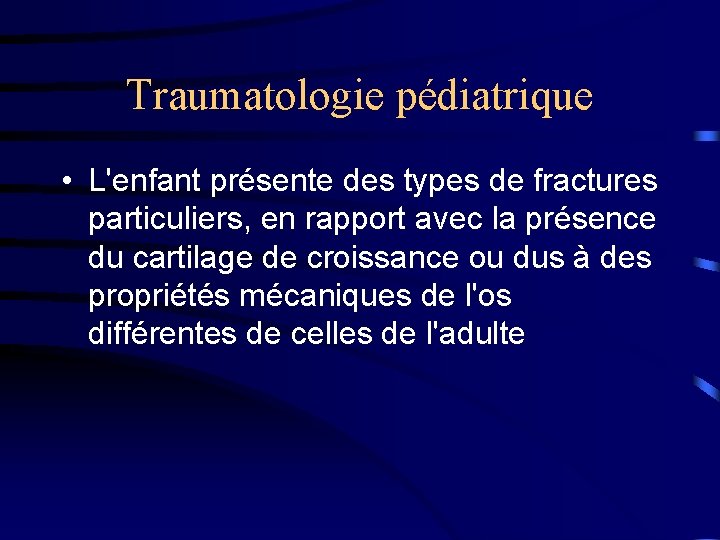 Traumatologie pédiatrique

• L'enfant présente des types de fractures particuliers, en rapport avec la présence du cartilage de croissance ou dus à des propriétés mécaniques de l'os différentes de celles de l'adulte